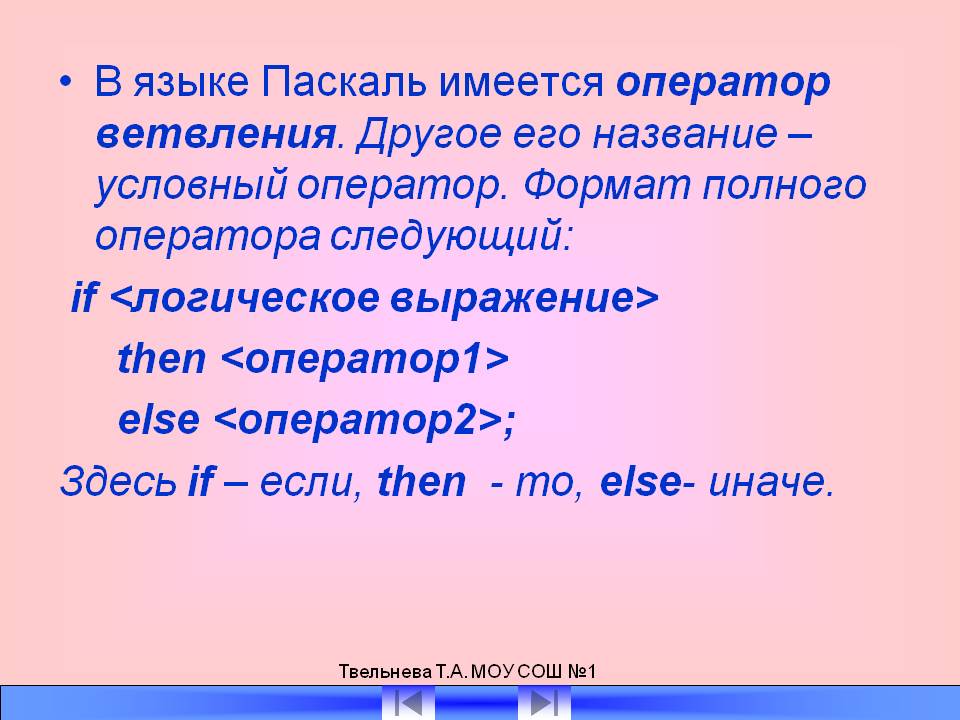 • В языке Паскаль имеется оператор ветвления. Другое его название – условный оператор. Формат полного оператора следующий:

if <логическое выражение>

then <оператор1>

else <оператор2>;

Здесь if – если, then - то, else- иначе.

Твельнева Т.А. МОУ СОШ №1